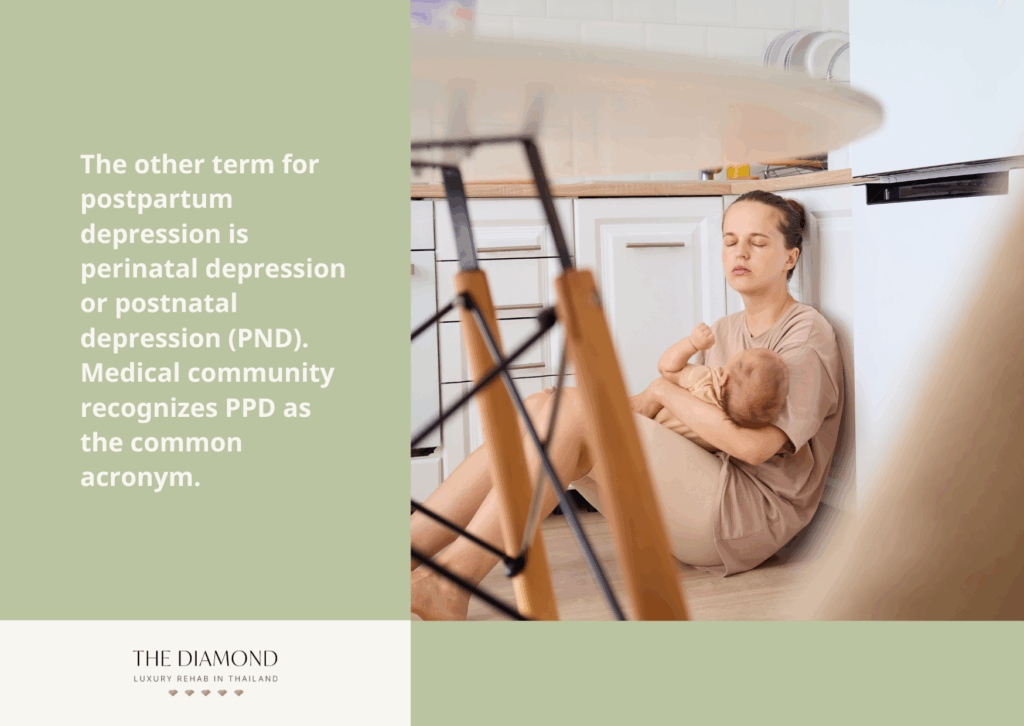 The other term for postpartum depression is perinatal depression or postnatal depression (PND). Medical community recognizes PPD as the common acronym.

THE DIAMOND
LUXURY REHAB IN THAILAND